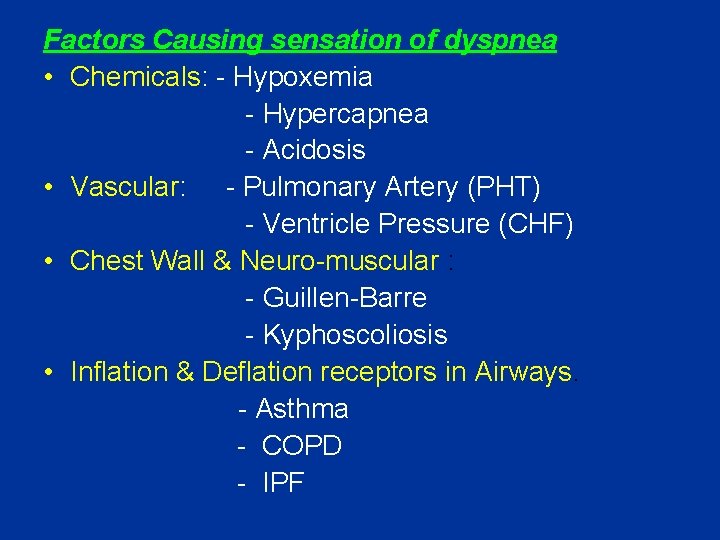 Factors Causing sensation of dyspnea

• Chemicals: - Hypoxemia
- Hypercapnea
- Acidosis

• Vascular: - Pulmonary Artery (PHT)
- Ventricle Pressure (CHF)

• Chest Wall & Neuro-muscular :
- Guillen-Barre
- Kyphoscoliosis

• Inflation & Deflation receptors in Airways.
- Asthma
- COPD
- IPF